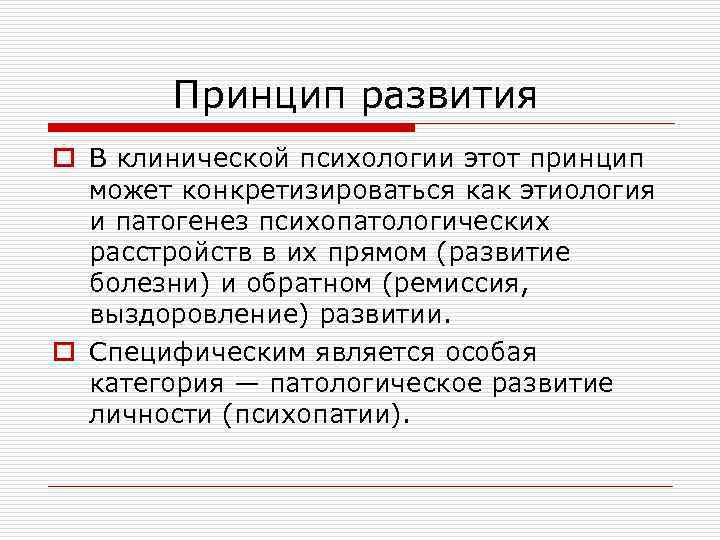 Принцип развития

В клинической психологии этот принцип может конкретизироваться как этиология и патогенез психопатологических расстройств в их прямом (развитие болезни) и обратном (ремиссия, выздоровление) развитии.

Специфическим является особая категория — патологическое развитие личности (психопатии).